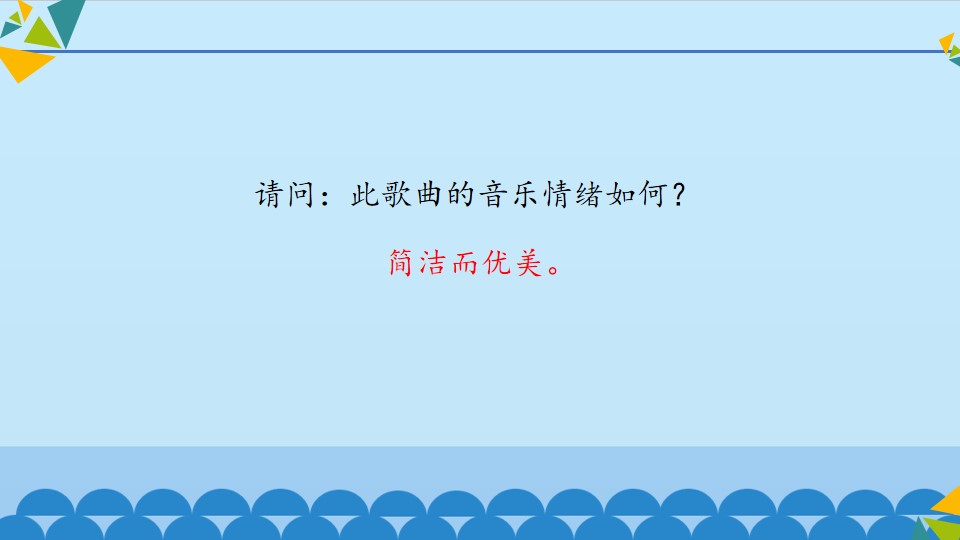 请问：此歌曲的音乐情绪如何？

简洁而优美。